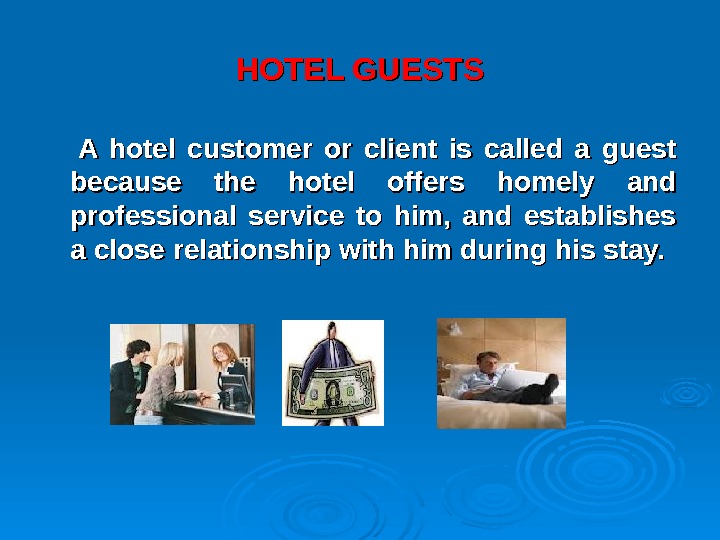 HOTEL GUESTS

A hotel customer or client is called a guest because the hotel offers homely and professional service to him, and establishes a close relationship with him during his stay.